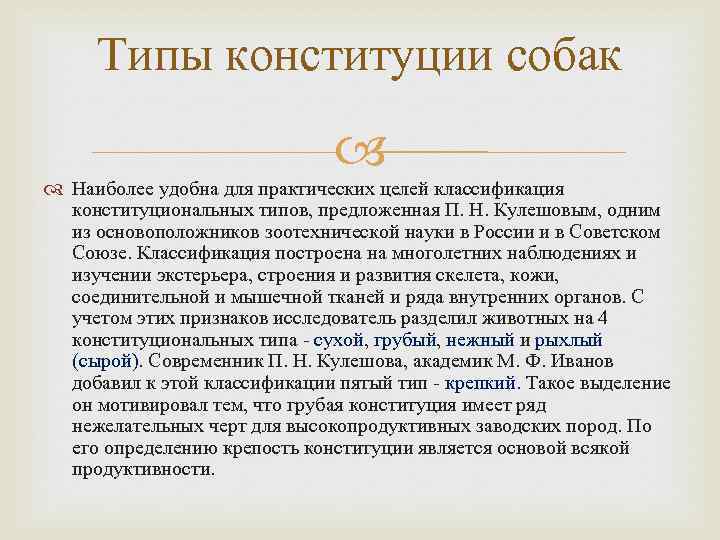 Типы конституции собак

Наиболее удобна для практических целей классификация конституциональных типов, предложенная П. Н. Кулешовым, одним из основоположников зоотехнической науки в России и в Советском Союзе. Классификация построена на многолетних наблюдениях и изучении экстерьера, строения и развития скелета, кожи, соединительной и мышечной тканей и ряда внутренних органов. С учетом этих признаков исследователь разделил животных на 4 конституциональных типа - сухой, грубый, нежный и рыхлый (сырой). Современник П. Н. Кулешова, академик М. Ф. Иванов добавил к этой классификации пятый тип - крепкий. Такое выделение он мотивировал тем, что грубая конституция имеет ряд нежелательных черт для высокопродуктивных заводских пород. По его определению крепость конституции является основой всякой продуктивности.